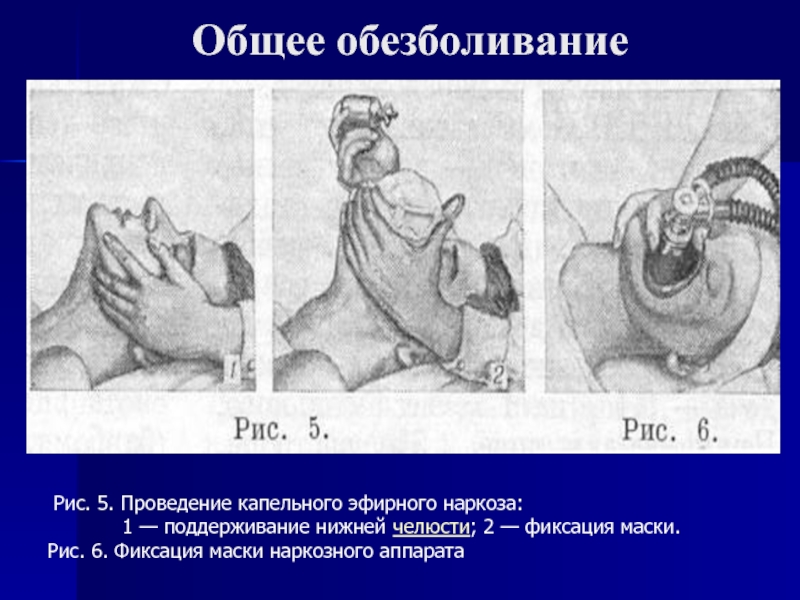 Общее обезболивание

1

2

Рис. 5.

Рис. 6.

Рис. 5. Проведение капельного эфирного наркоза:
1 — поддерживание нижней челюсти; 2 — фиксация маски.
Рис. 6. Фиксация маски наркозного аппарата